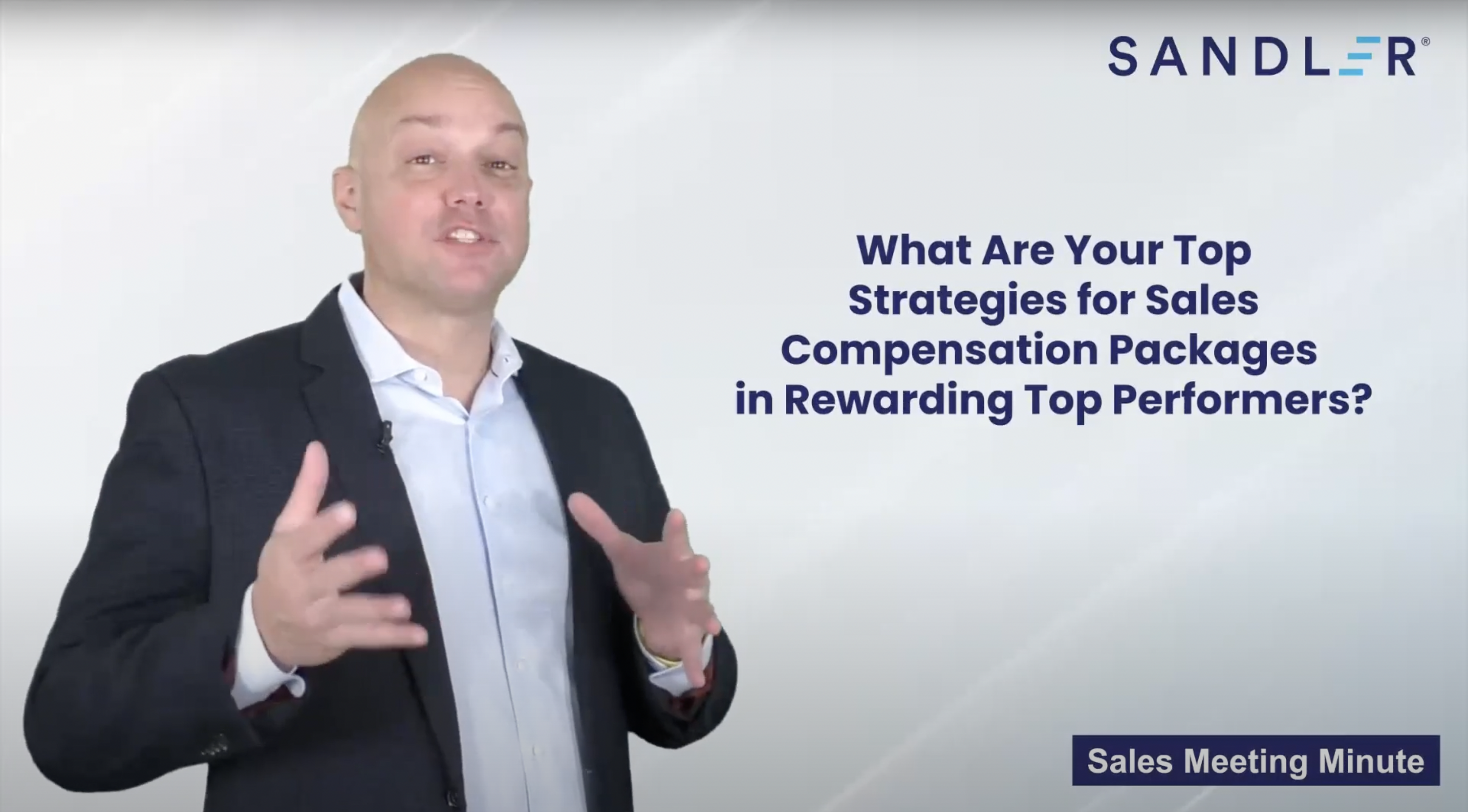 SANDLER®

What Are Your Top Strategies for Sales Compensation Packages in Rewarding Top Performers?

Sales Meeting Minute